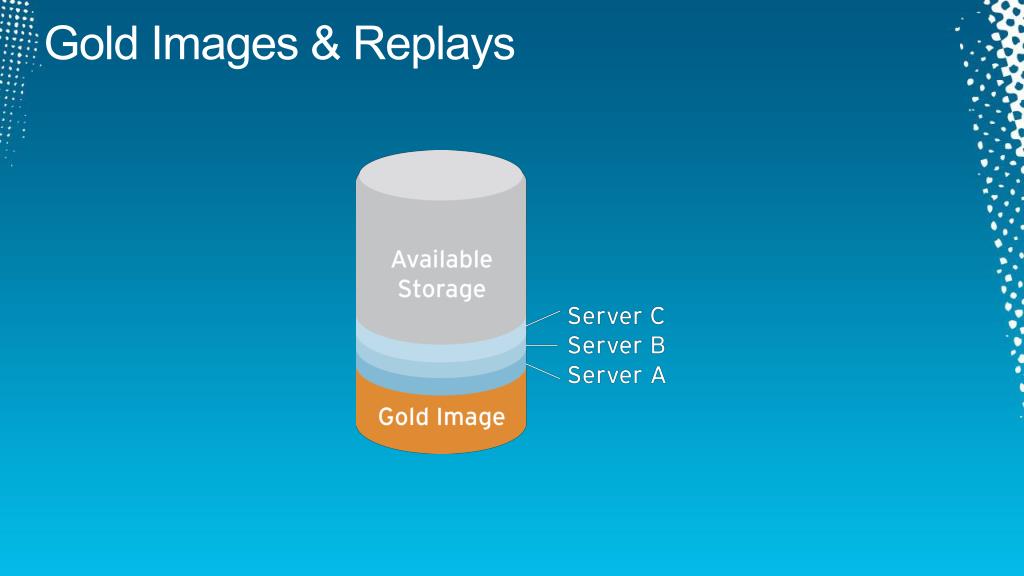 Gold Images & Replays

Available Storage

Server C
Server B
Server A

Gold Image